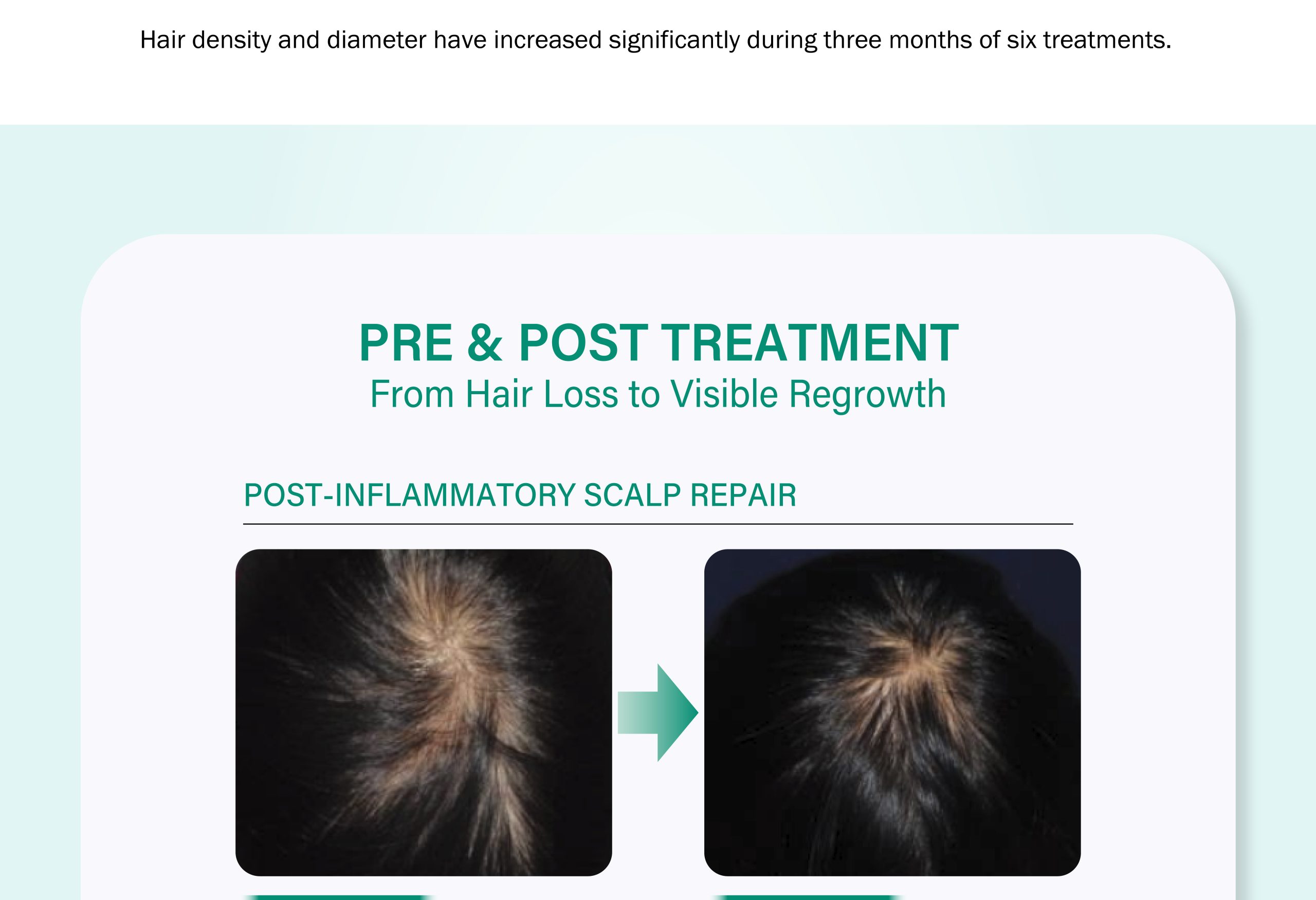 Hair density and diameter have increased significantly during three months of six treatments.

PRE & POST TREATMENT
From Hair Loss to Visible Regrowth

POST-INFLAMMATORY SCALP REPAIR